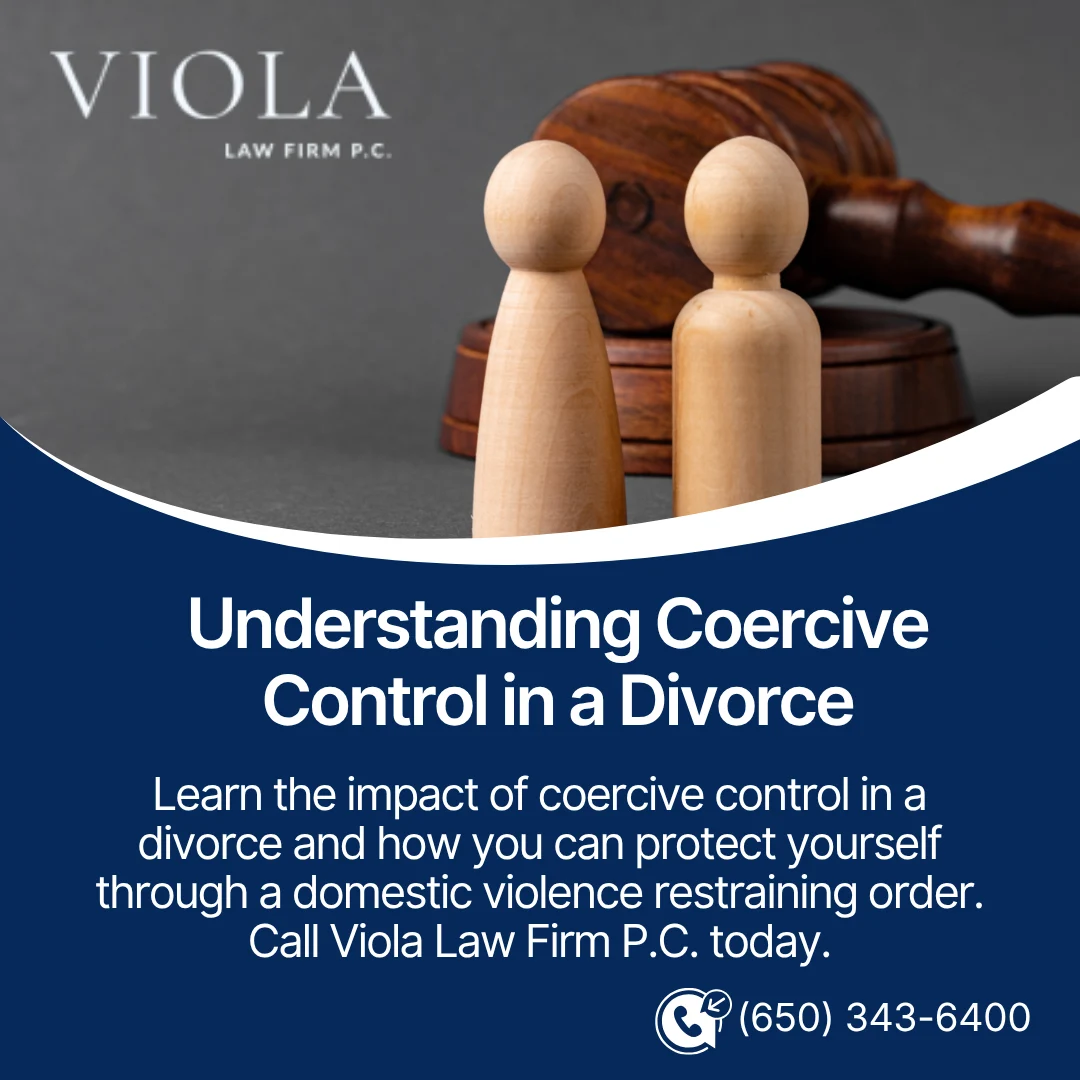 VIOLA
LAW FIRM P.C.

Understanding Coercive Control in a Divorce

Learn the impact of coercive control in a divorce and how you can protect yourself through a domestic violence restraining order. Call Viola Law Firm P.C. today.

(650) 343-6400